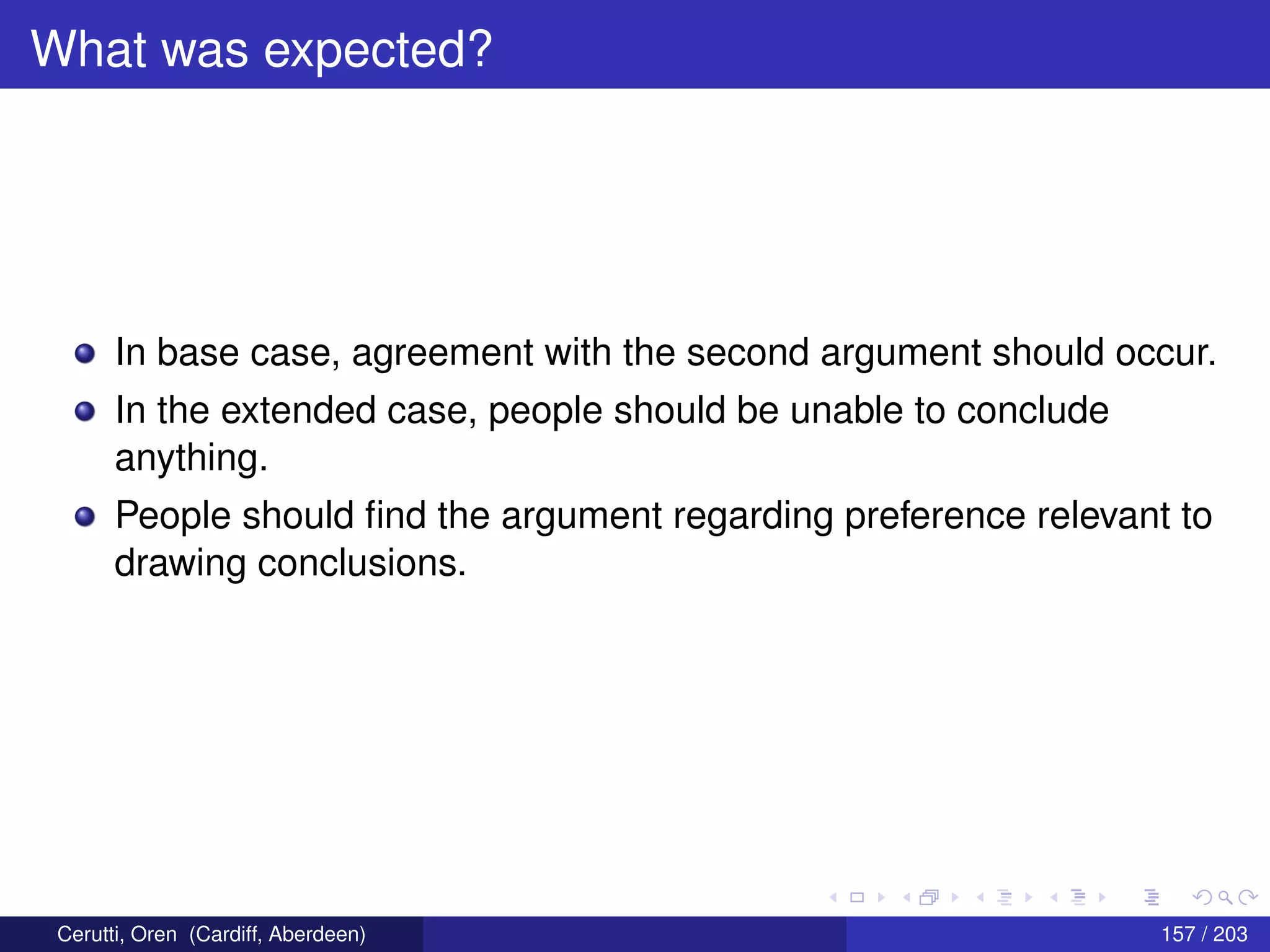 What was expected?

- In base case, agreement with the second argument should occur.
- In the extended case, people should be unable to conclude anything.
- People should find the argument regarding preference relevant to drawing conclusions.

Cerutti, Oren (Cardiff, Aberdeen)

157 / 203